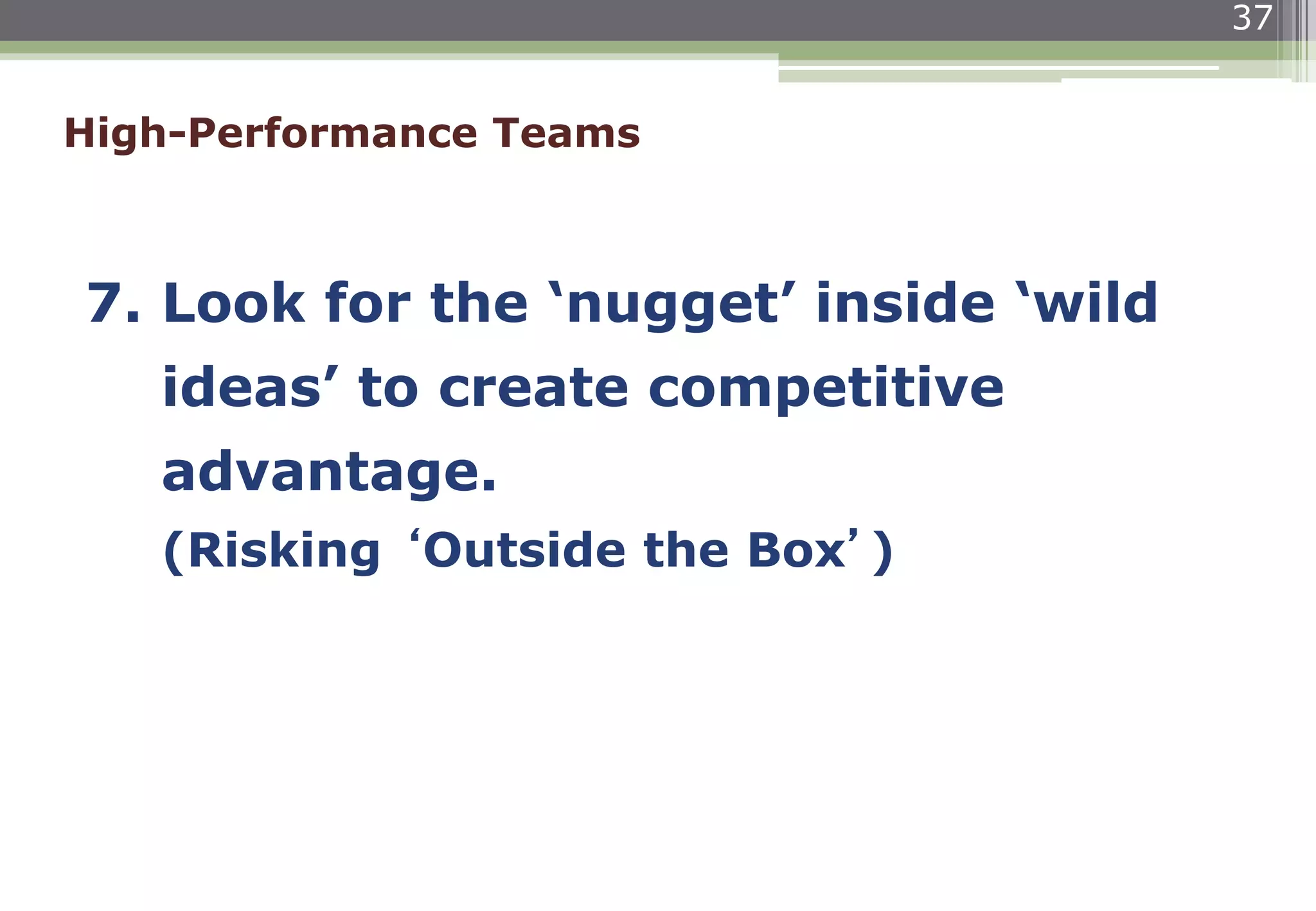 37

High-Performance Teams

7. Look for the ‘nugget’ inside ‘wild ideas’ to create competitive advantage.
(Risking ‘Outside the Box’)